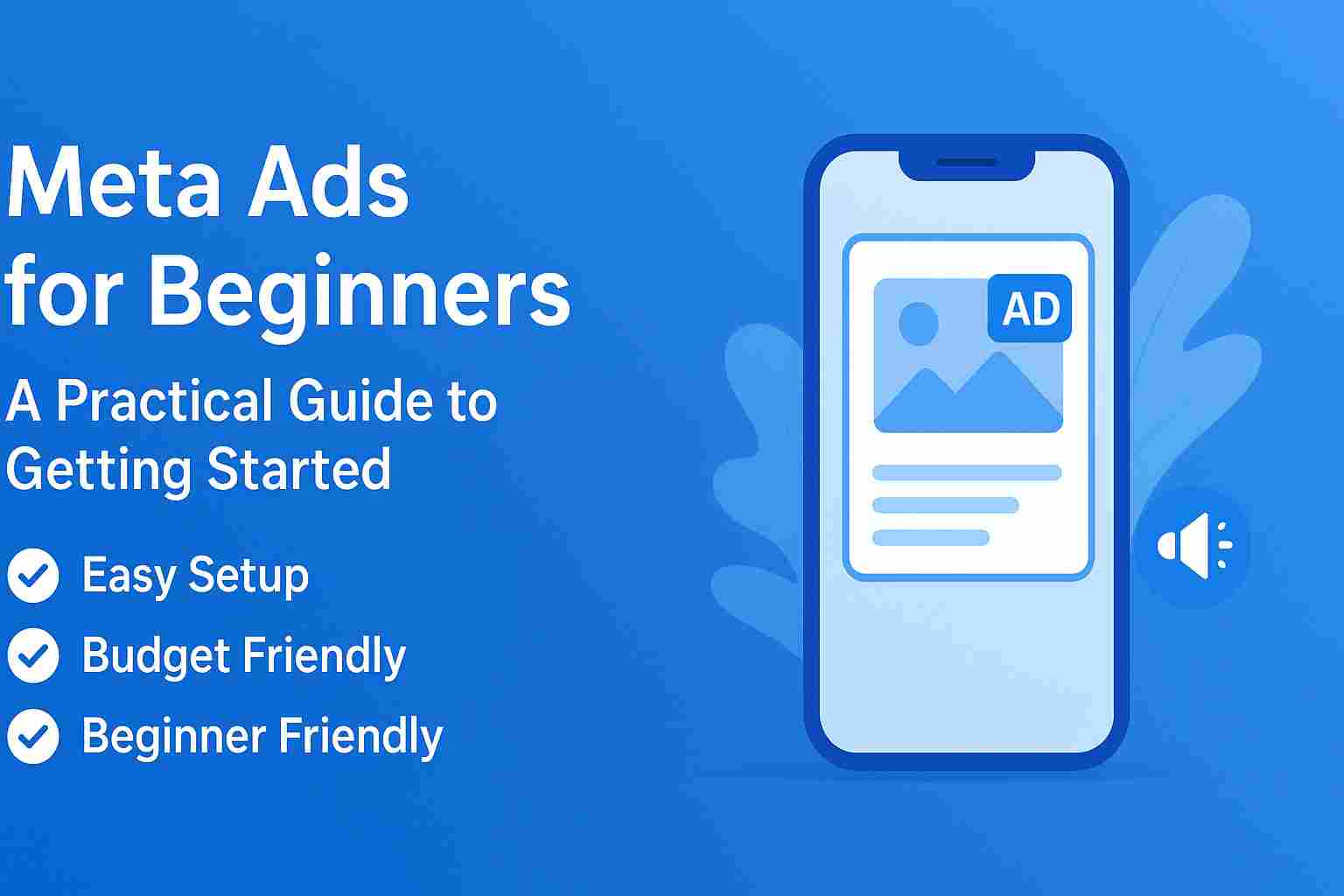 Meta Ads for Beginners

A Practical Guide to Getting Started

Easy Setup

Budget Friendly

Beginner Friendly

AD